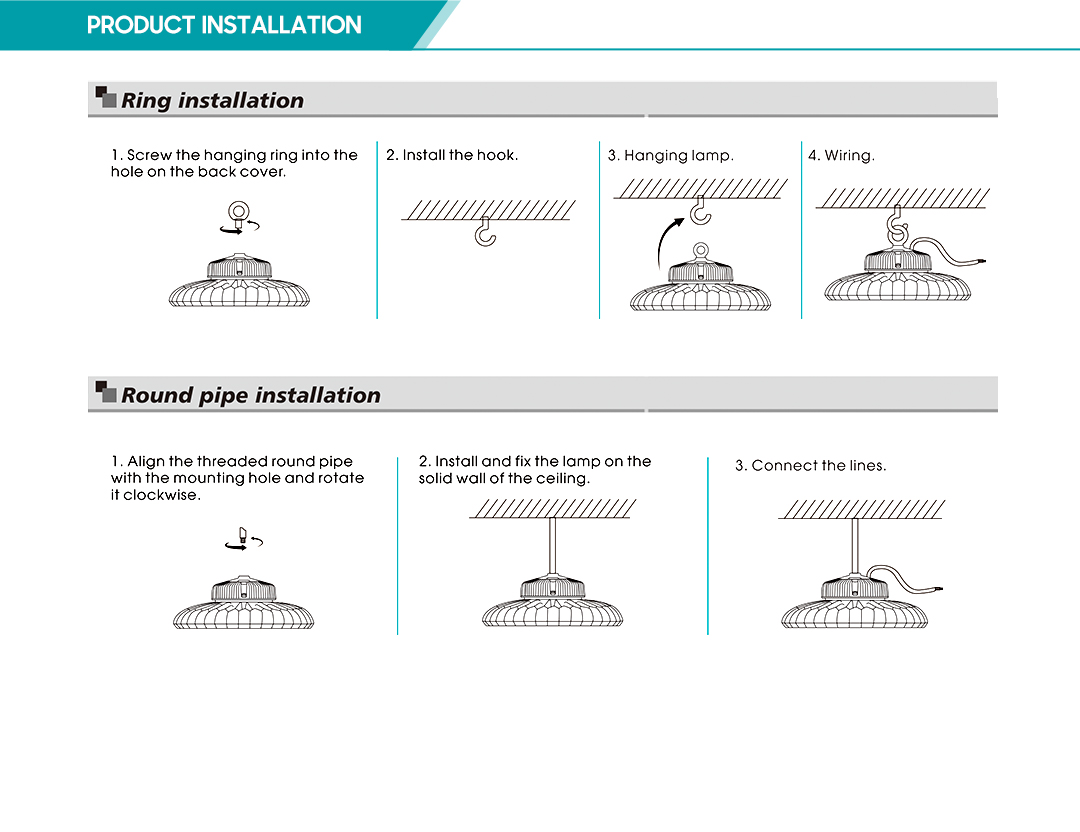 PRODUCT INSTALLATION

Ring installation

1. Screw the hanging ring into the hole on the back cover.

2. Install the hook.

3. Hanging lamp.

4. Wiring.

Round pipe installation

1. Align the threaded round pipe with the mounting hole and rotate it clockwise.

2. Install and fix the lamp on the solid wall of the ceiling.

3. Connect the lines.